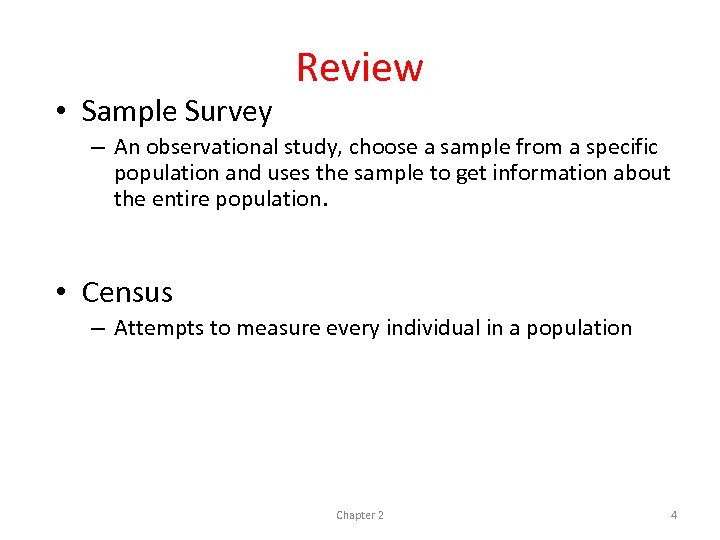 Review

• Sample Survey

– An observational study, choose a sample from a specific population and uses the sample to get information about the entire population.

• Census

– Attempts to measure every individual in a population

Chapter 2

4